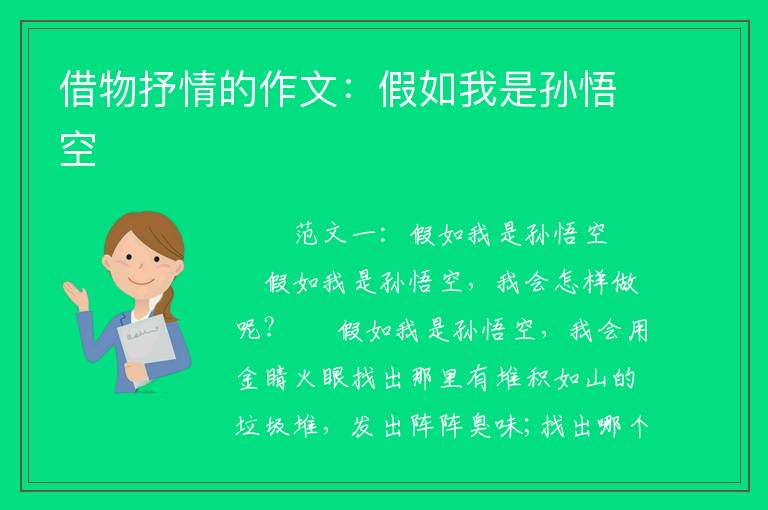 借物抒情的作文：假如我是孙悟空

范文一：假如我是孙悟空

假如我是孙悟空，我会怎样做呢？　　假如我是孙悟空，我会用金睛火眼找出那里有堆积如山的垃圾堆，发出阵阵臭味；找出哪个